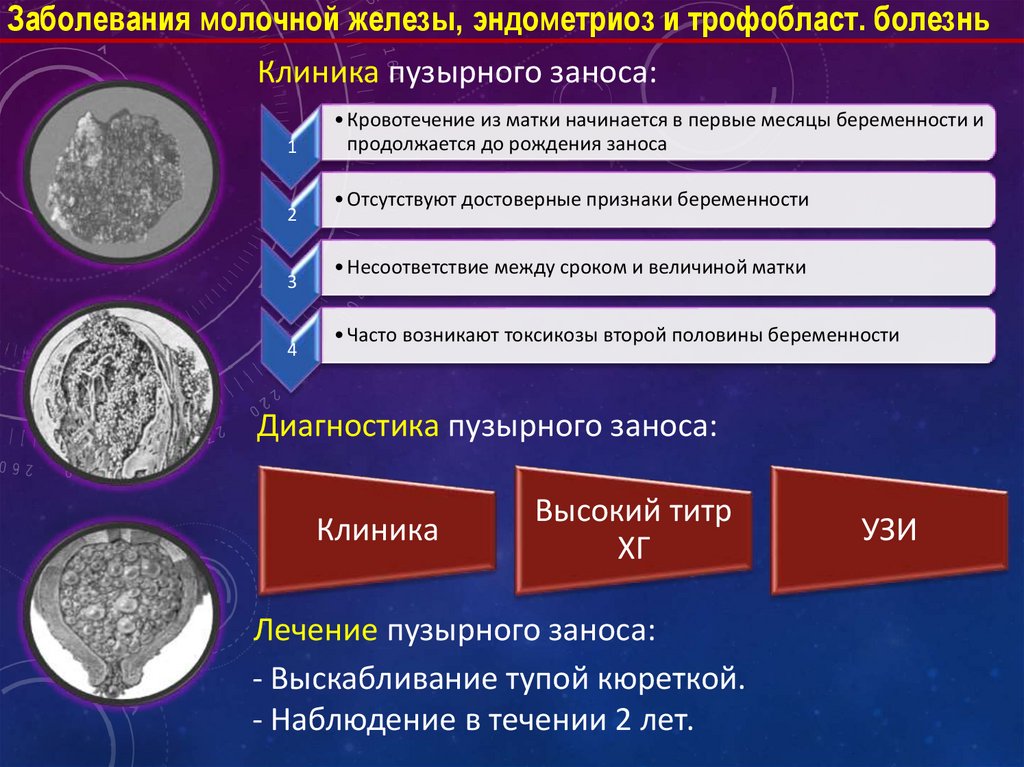 Заболевания молочной железы, эндометриоз и трофобласт. болезнь

Клиника пузырного заноса:

1
• Кровотечение из матки начинается в первые месяцы беременности и продолжается до рождения заноса

2
• Отсутствуют достоверные признаки беременности

3
• Несоответствие между сроком и величиной матки

4
• Часто возникают токсикозы второй половины беременности

Диагностика пузырного заноса:

Клиника

Высокий титр ХГ

УЗИ

Лечение пузырного заноса:

- Выскабливание тупой кюреткой.
- Наблюдение в течении 2 лет.